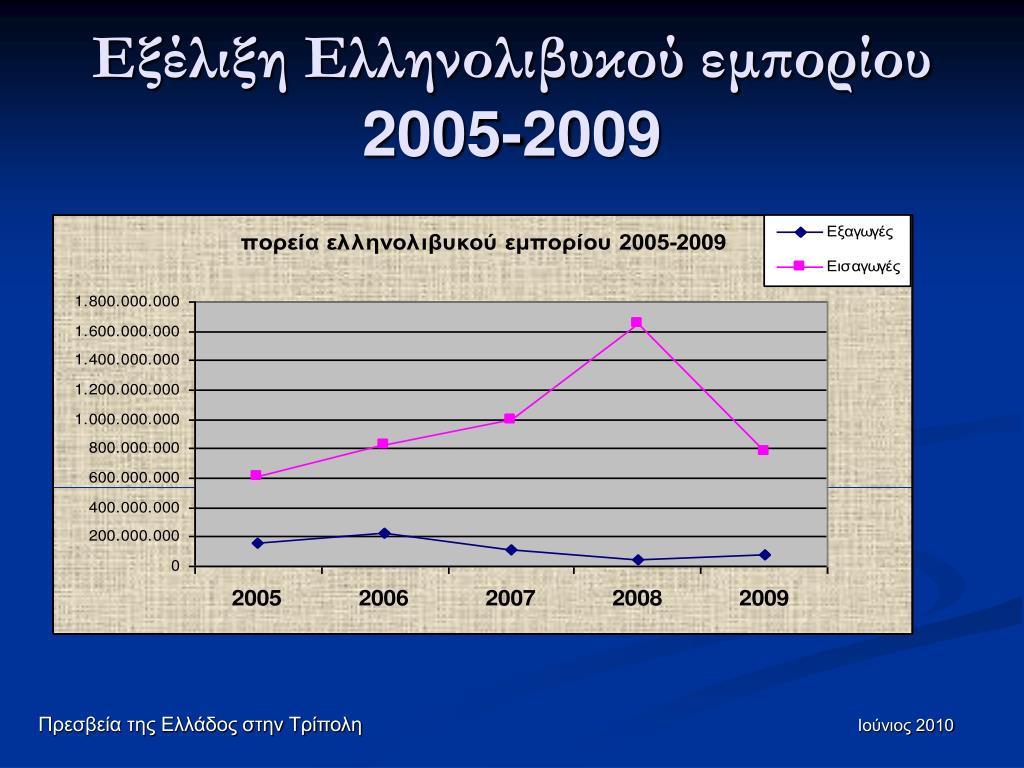 Εξέλιξη Ελληνολιβυκού εμπορίου 2005-2009

πορεία ελληνολιβυκού εμπορίου 2005-2009

Εξαγωγές
Εισαγωγές

1.800.000.000
1.600.000.000
1.400.000.000
1.200.000.000
1.000.000.000
800.000.000
600.000.000
400.000.000
200.000.000
0

2005
2006
2007
2008
2009

Πρεσβεία της Ελλάδος στην Τρίπολη

Ιούνιος 2010